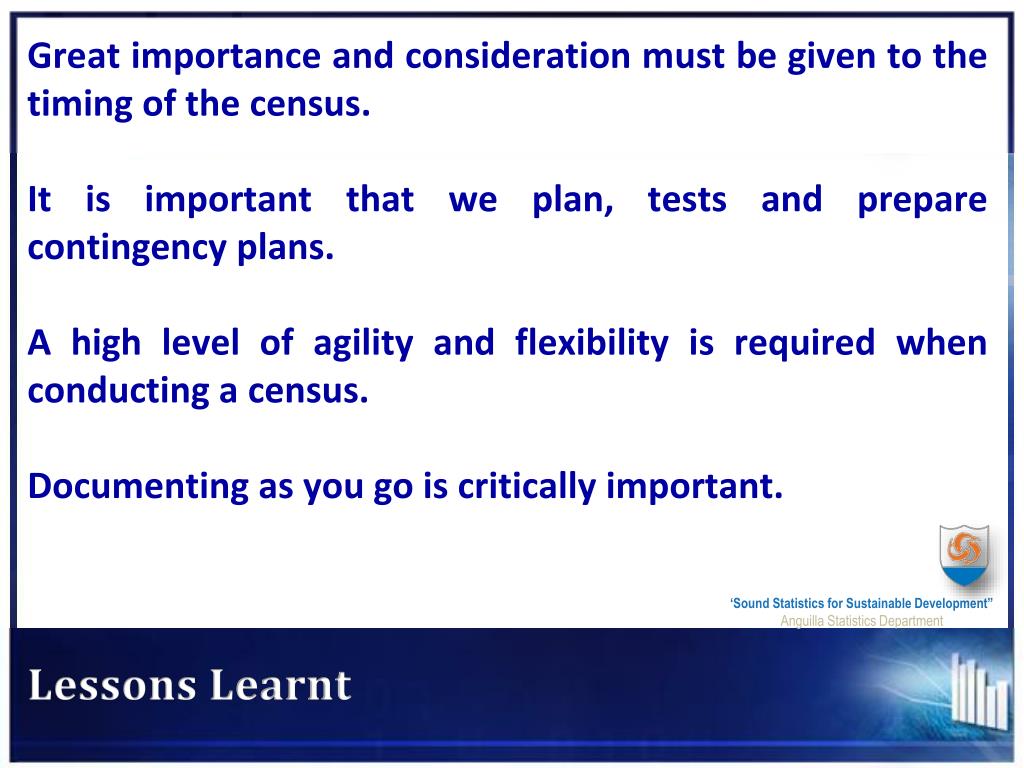 Great importance and consideration must be given to the timing of the census.

It is important that we plan, tests and prepare contingency plans.

A high level of agility and flexibility is required when conducting a census.

Documenting as you go is critically important.

‘Sound Statistics for Sustainable Development”
Anguilla Statistics Department

Lessons Learnt